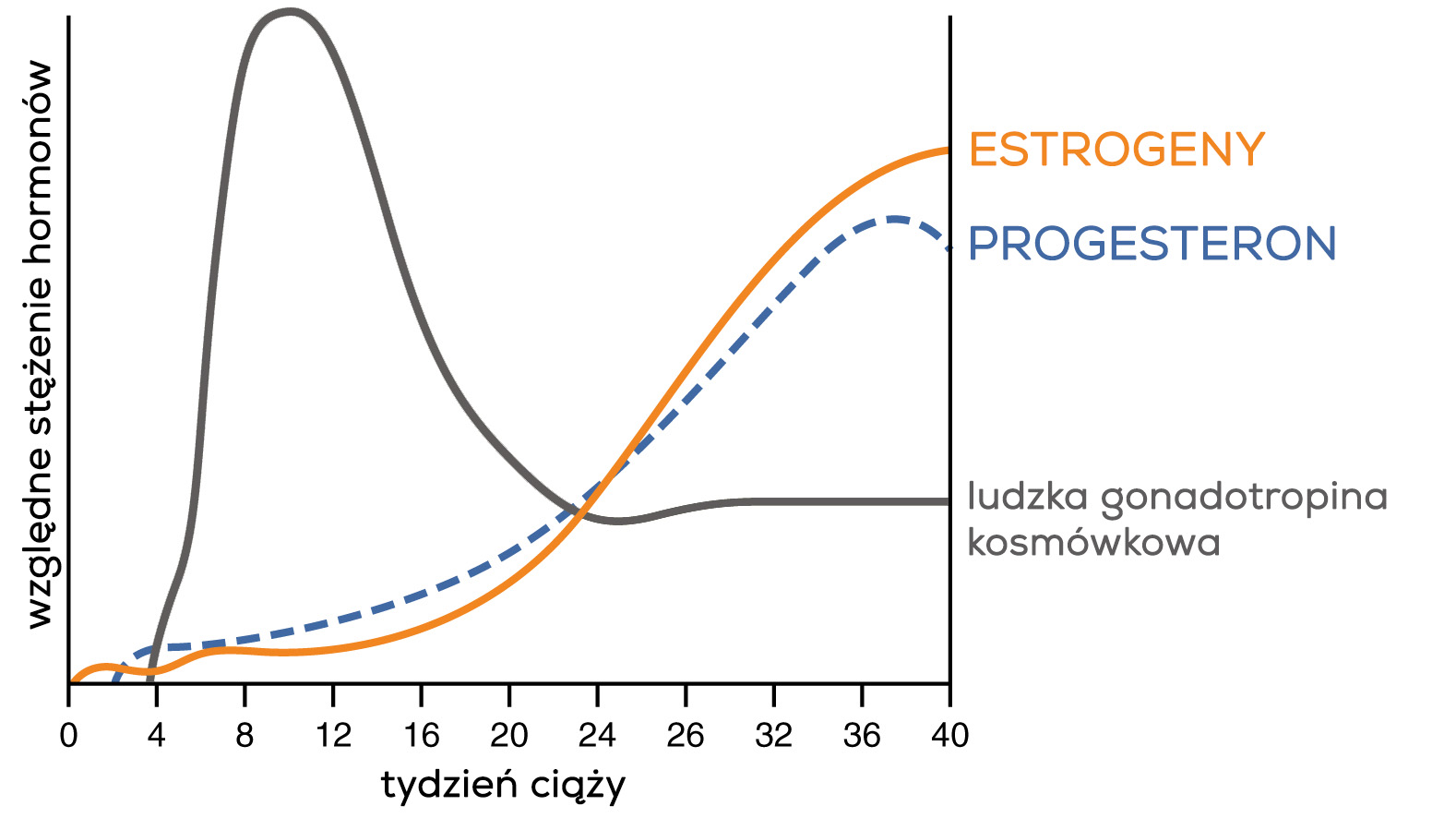 względne stężenie hormonów

ESTROGENY
PROGESTERON
ludzka gonadotropina kosmówkowa

0 4 8 12 16 20 24 26 32 36 40
tydzień ciąży